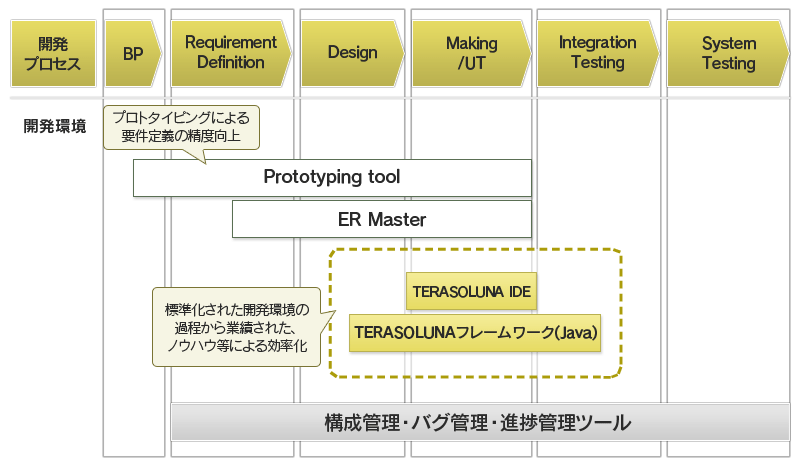 開発プロセス

BP

Requirement Definition

Design

Making /UT

Integration Testing

System Testing

開発環境

プロトタイピングによる要件定義の精度向上

Prototyping tool

ER Master

TERASOLUNA IDE

標準化された開発環境の過程から業績された、ノウハウ等による効率化

TERASOLUNAフレームワーク(Java)

構成管理・バグ管理・進捗管理ツール